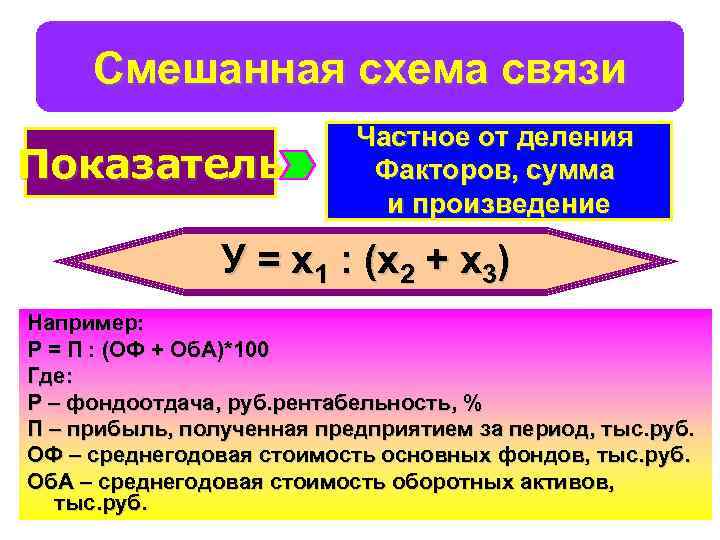 Смешанная схема связи

Показатель

Частное от деления Факторов, сумма и произведение

$У = x_1 : (x_2 + x_3)$

Например:
Р = П : (ОФ + ОбА)*100
Где:
Р – фондоотдача, руб.рентабельность, %
П – прибыль, полученная предприятием за период, тыс.руб.
ОФ – среднегодовая стоимость основных фондов, тыс.руб.
ОбА – среднегодовая стоимость оборотных активов, тыс.руб.